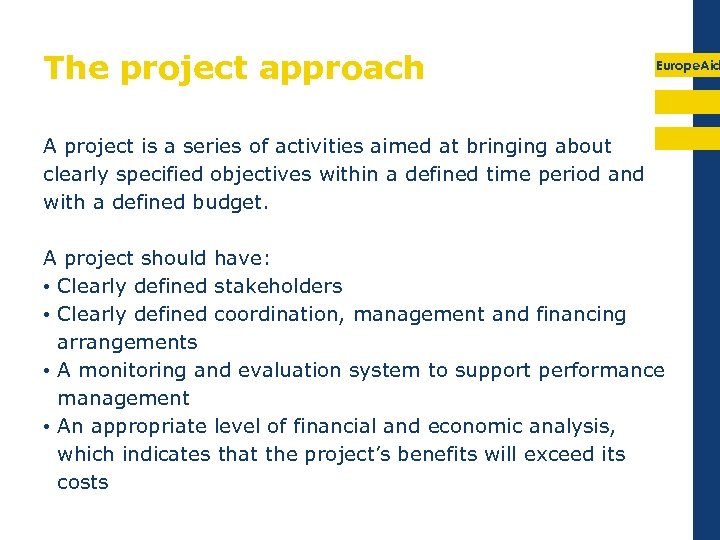 The project approach

EuropeAid

A project is a series of activities aimed at bringing about clearly specified objectives within a defined time period and with a defined budget.

A project should have:
• Clearly defined stakeholders
• Clearly defined coordination, management and financing arrangements
• A monitoring and evaluation system to support performance management
• An appropriate level of financial and economic analysis, which indicates that the project's benefits will exceed its costs